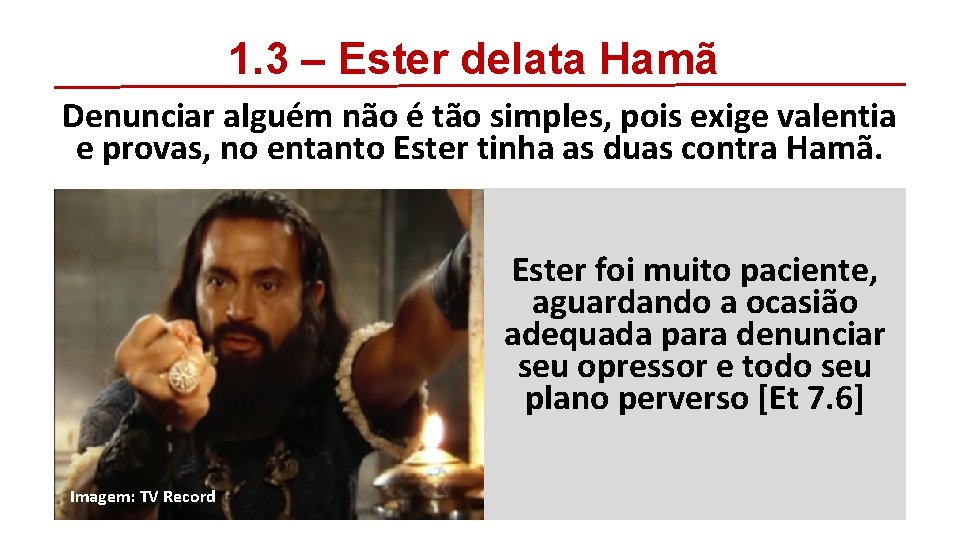 1.3 – Ester delata Hamã

Denunciar alguém não é tão simples, pois exige valentia e provas, no entanto Ester tinha as duas contra Hamã.

Imagem: TV Record

Ester foi muito paciente, aguardando a ocasião adequada para denunciar seu opressor e todo seu plano perverso [Et 7.6]